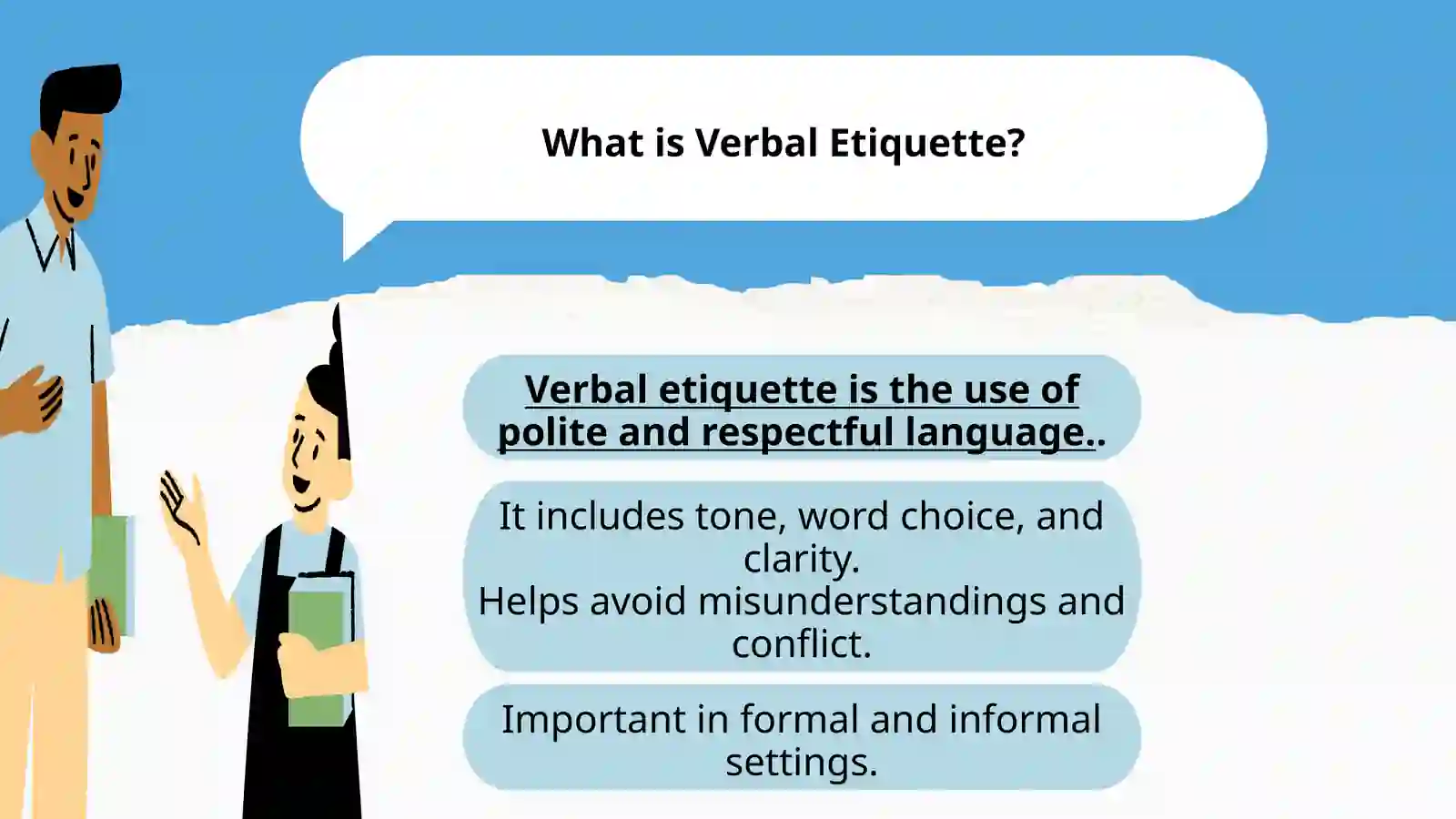 What is Verbal Etiquette?

Verbal etiquette is the use of polite and respectful language..

It includes tone, word choice, and clarity.
Helps avoid misunderstandings and conflict.

Important in formal and informal settings.